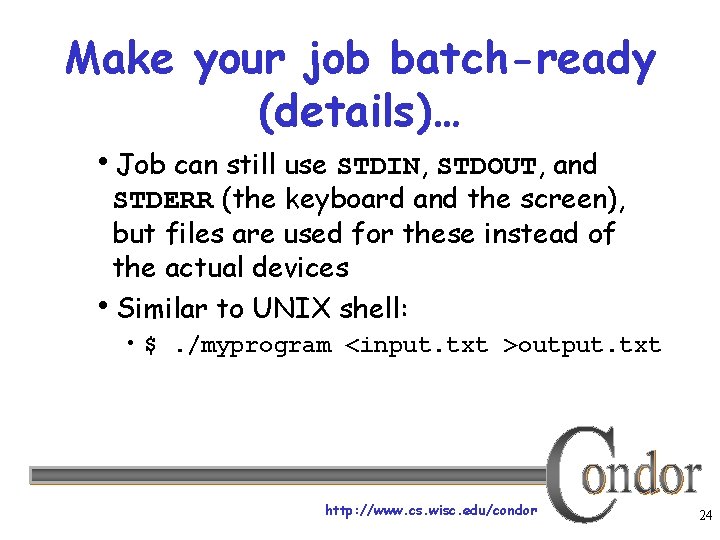 Make your job batch-ready (details)…

• Job can still use STDIN, STDOUT, and STDERR (the keyboard and the screen), but files are used for these instead of the actual devices

• Similar to UNIX shell:

• $ ./myprogram <input.txt >output.txt

Condor

http://www.cs.wisc.edu/condor

24